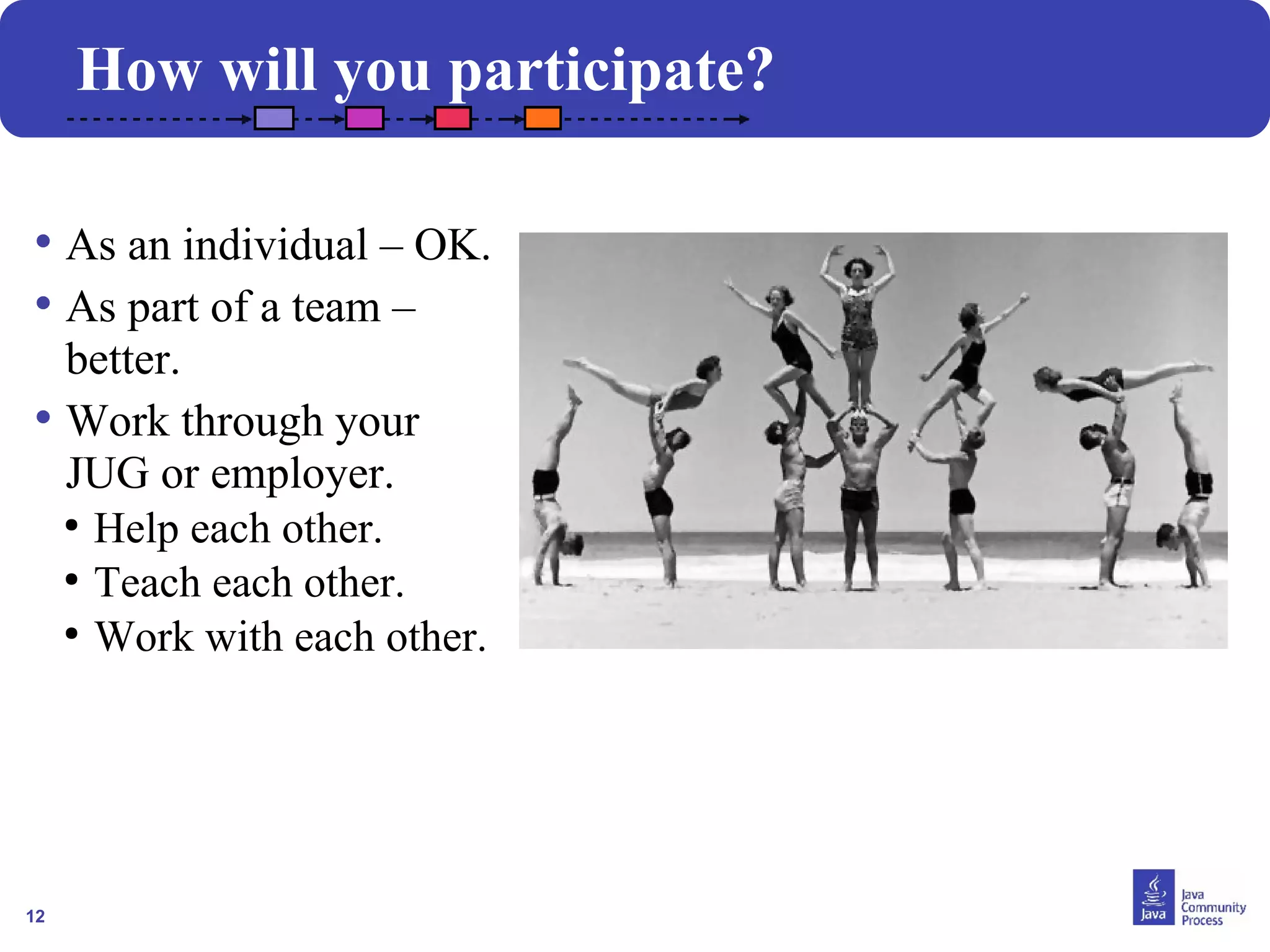 How will you participate?

• As an individual – OK.
• As part of a team – better.
• Work through your JUG or employer.
  • Help each other.
  • Teach each other.
  • Work with each other.

12

Java

Java Community Process